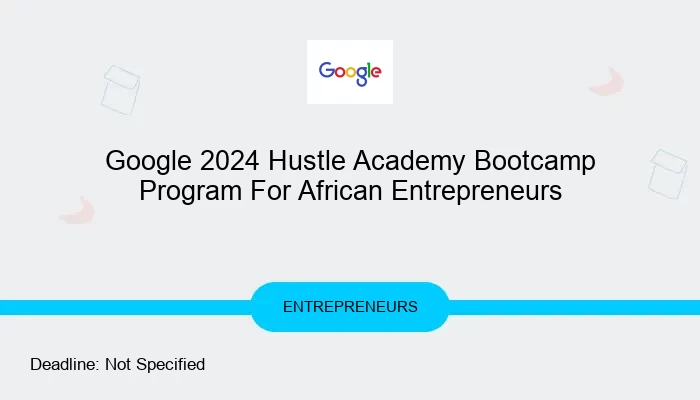 Google

Google 2024 Hustle Academy Bootcamp Program For African Entrepreneurs

ENTREPRENEURS

Deadline: Not Specified